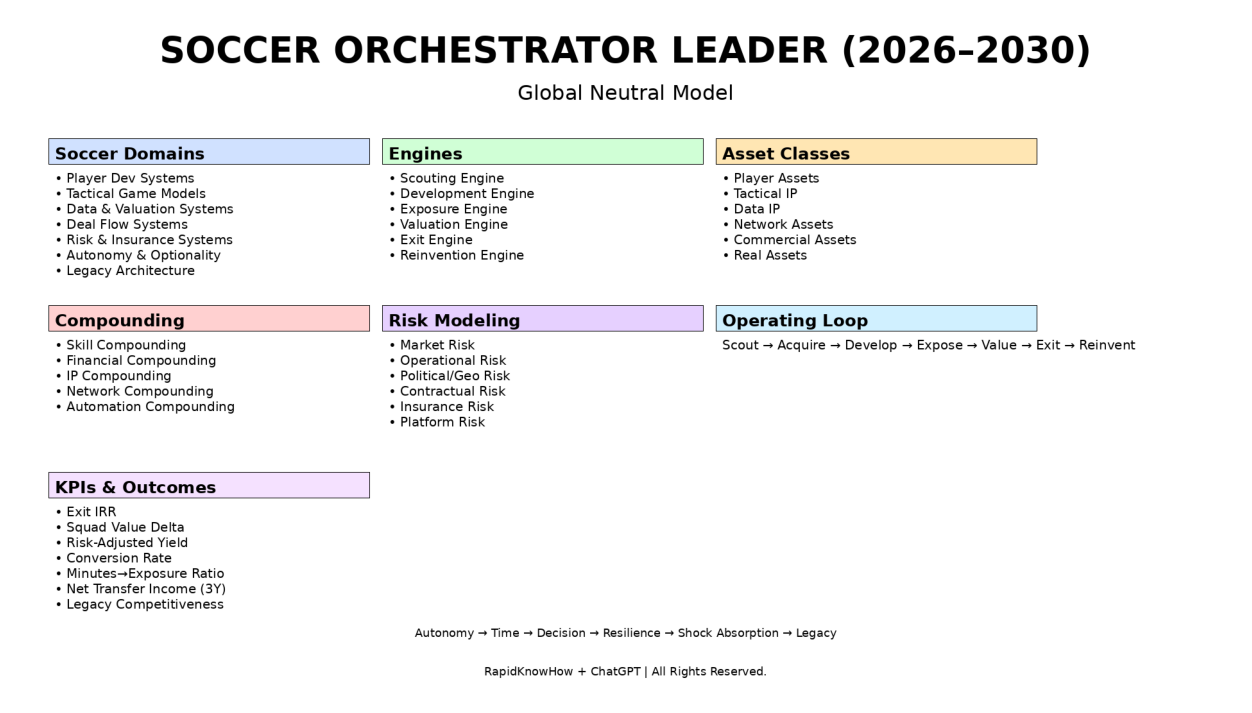 SOCCER ORCHESTRATOR LEADER (2026–2030)

Global Neutral Model

Soccer Domains
• Player Dev Systems
• Tactical Game Models
• Data & Valuation Systems
• Deal Flow Systems
• Risk & Insurance Systems
• Autonomy & Optionality
• Legacy Architecture

Engines
• Scouting Engine
• Development Engine
• Exposure Engine
• Valuation Engine
• Exit Engine
• Reinvention Engine

Asset Classes
• Player Assets
• Tactical IP
• Data IP
• Network Assets
• Commercial Assets
• Real Assets

Compounding
• Skill Compounding
• Financial Compounding
• IP Compounding
• Network Compounding
• Automation Compounding

Risk Modeling
• Market Risk
• Operational Risk
• Political/Geo Risk
• Contractual Risk
• Insurance Risk
• Platform Risk

Operating Loop
Scout → Acquire → Develop → Expose → Value → Exit → Reinvent

KPIs & Outcomes
• Exit IRR
• Squad Value Delta
• Risk-Adjusted Yield
• Conversion Rate
• Minutes→Exposure Ratio
• Net Transfer Income (3Y)
• Legacy Competitiveness

Autonomy → Time → Decision → Resilience → Shock Absorption → Legacy

RapidKnowHow + ChatGPT | All Rights Reserved.